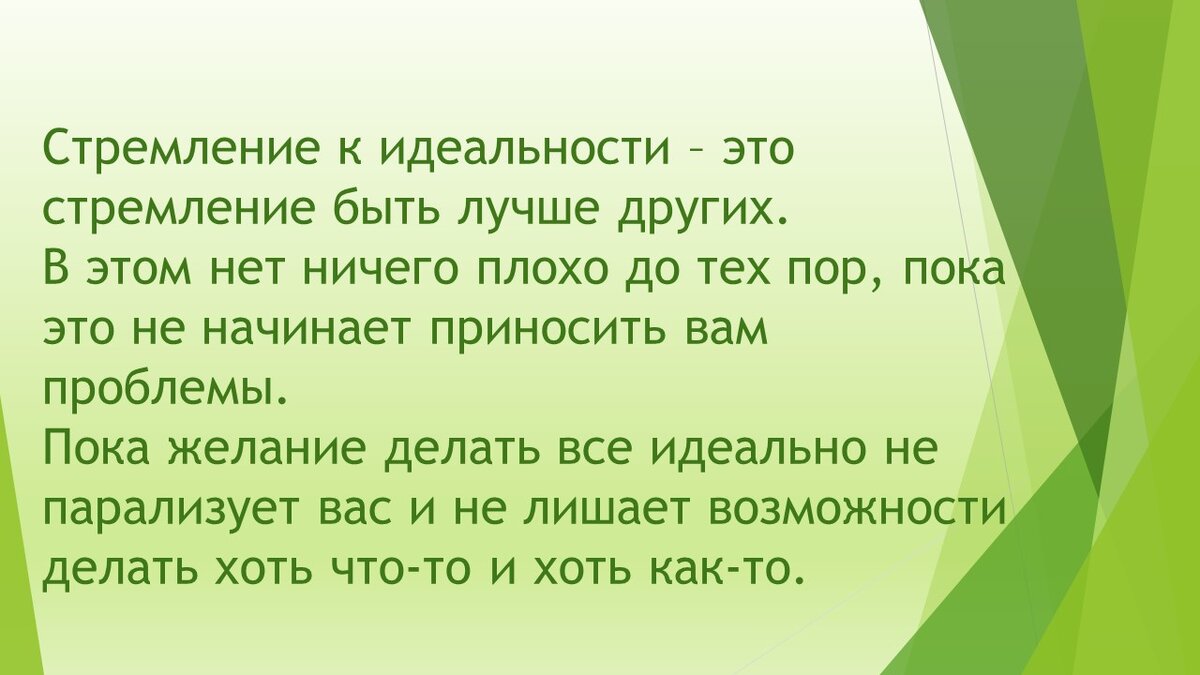 Стремление к идеальности – это стремление быть лучше других.
В этом нет ничего плохо до тех пор, пока это не начинает приносить вам проблемы.
Пока желание делать все идеально не парализует вас и не лишает возможности делать хоть что-то и хоть как-то.